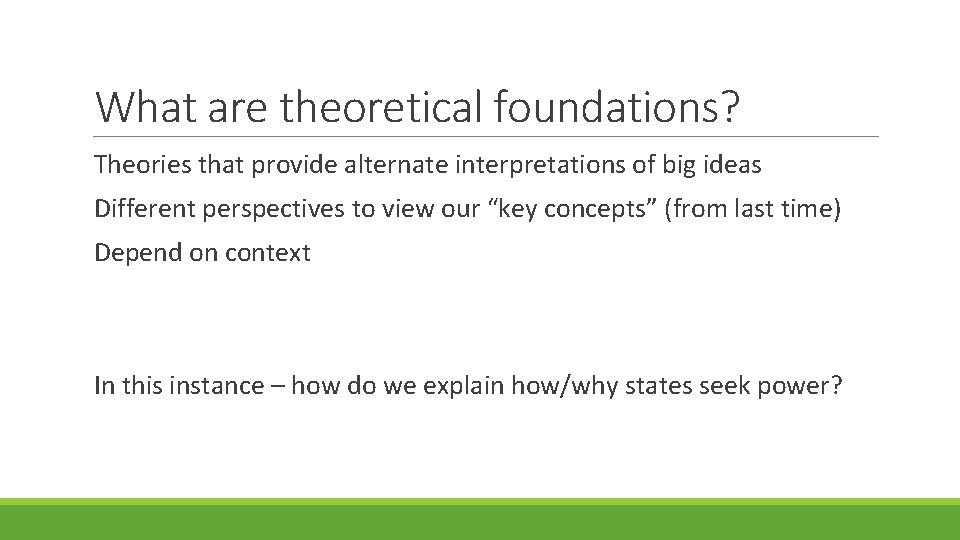 What are theoretical foundations?

Theories that provide alternate interpretations of big ideas

Different perspectives to view our “key concepts” (from last time)

Depend on context

In this instance – how do we explain how/why states seek power?